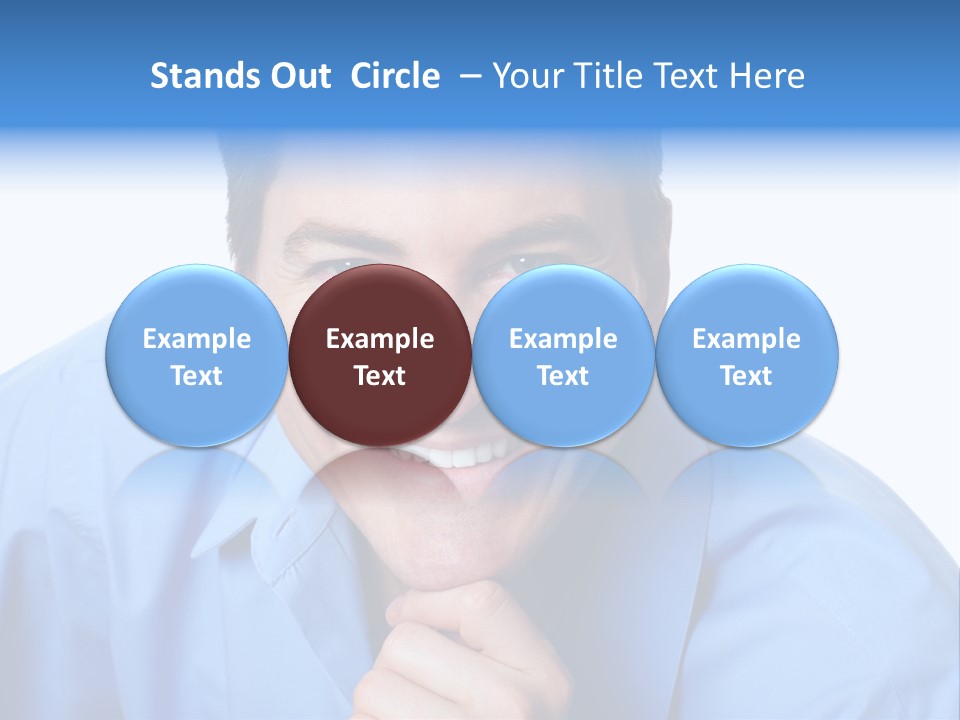 Stands Out Circle – Your Title Text Here

Example Text

Example Text

Example Text

Example Text